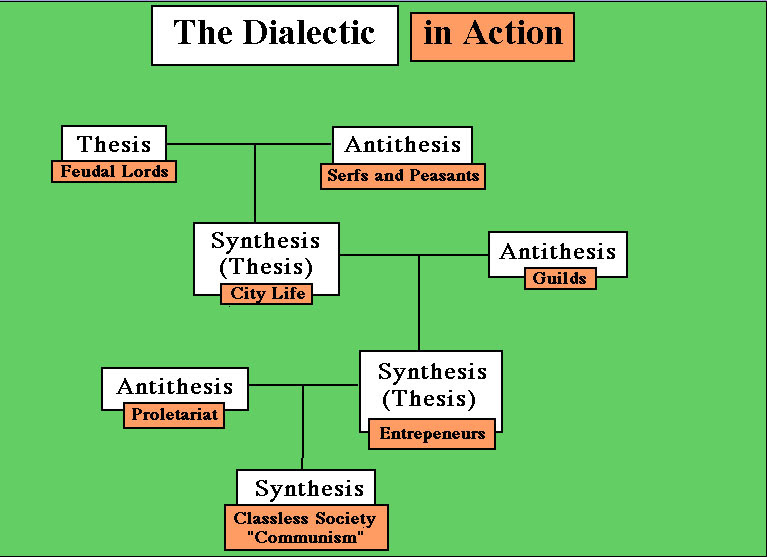 The Dialectic in Action

Thesis
Feudal Lords

Antithesis
Serfs and Peasants

Synthesis (Thesis)
City Life

Antithesis
Guilds

Antithesis
Proletariat

Synthesis (Thesis)
Entrepeneurs

Synthesis
Classless Society "Communism"